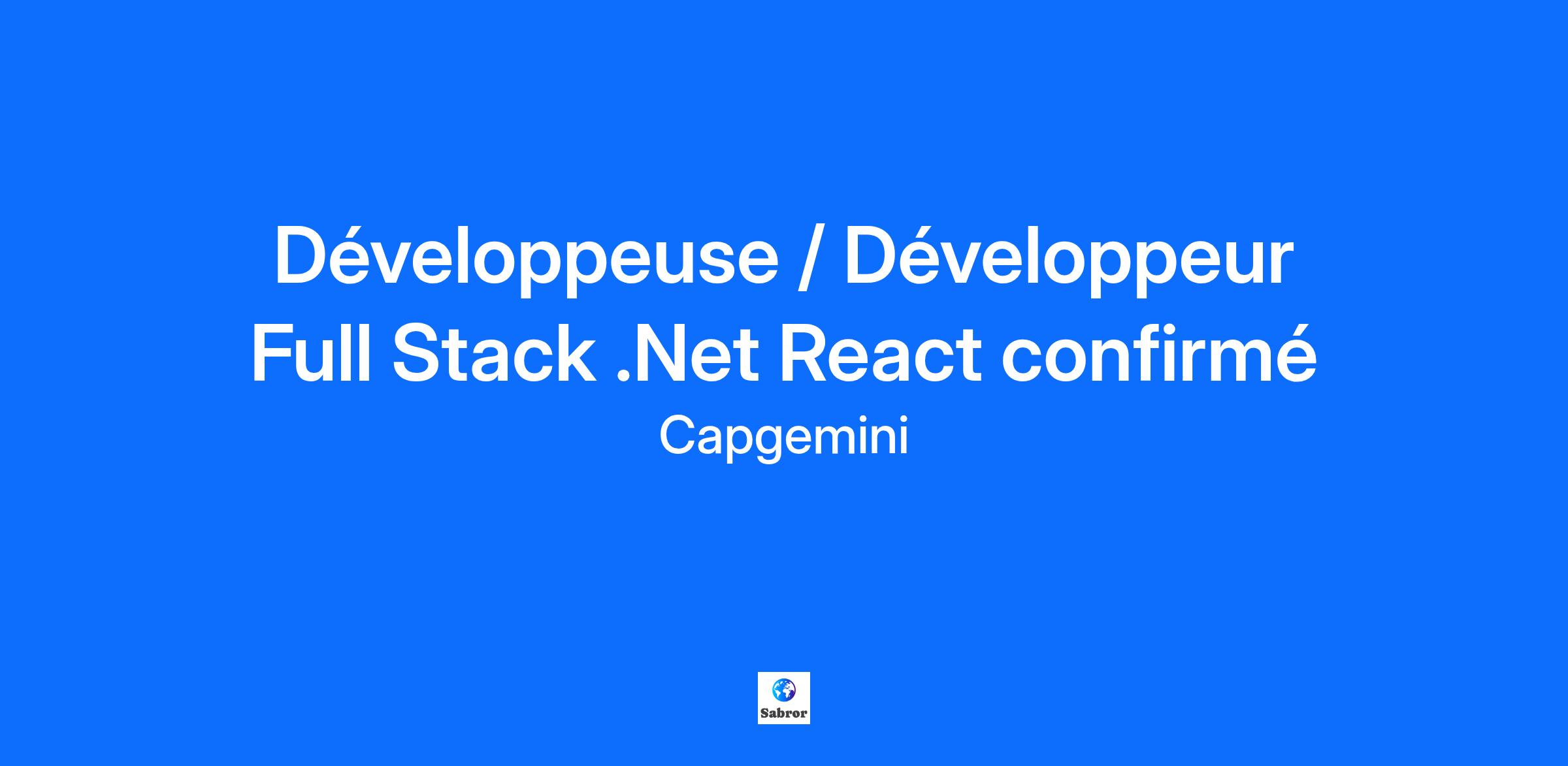 Développeuse / Développeur Full Stack .Net React confirmé

Capgemini

Sabror